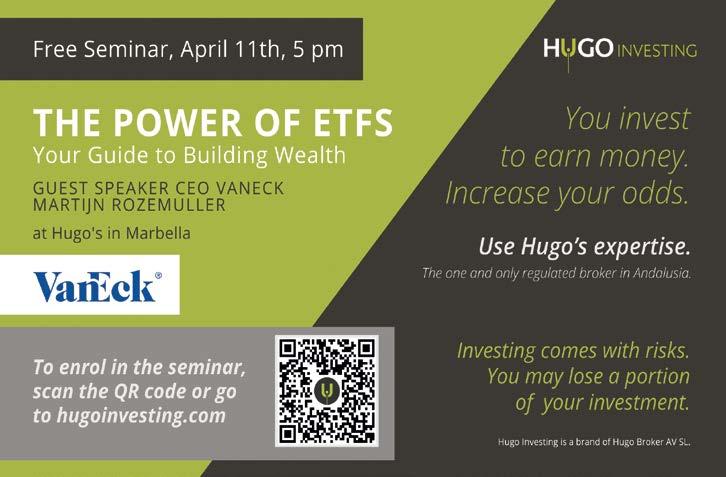 Free Seminar, April 11th, 5 pm

THE POWER OF ETFS
Your Guide to Building Wealth

GUEST SPEAKER CEO VANECK
MARTIJN ROZEMULLER

at Hugo's in Marbella

VanEck®

To enrol in the seminar, scan the QR code or go to hugoinvesting.com

HUGO INVESTING

You invest to earn money. Increase your odds.

Use Hugo's expertise.
The one and only regulated broker in Andalusia.

Investing comes with risks. You may lose a portion of your investment.

Hugo Investing is a brand of Hugo Broker AV SL.